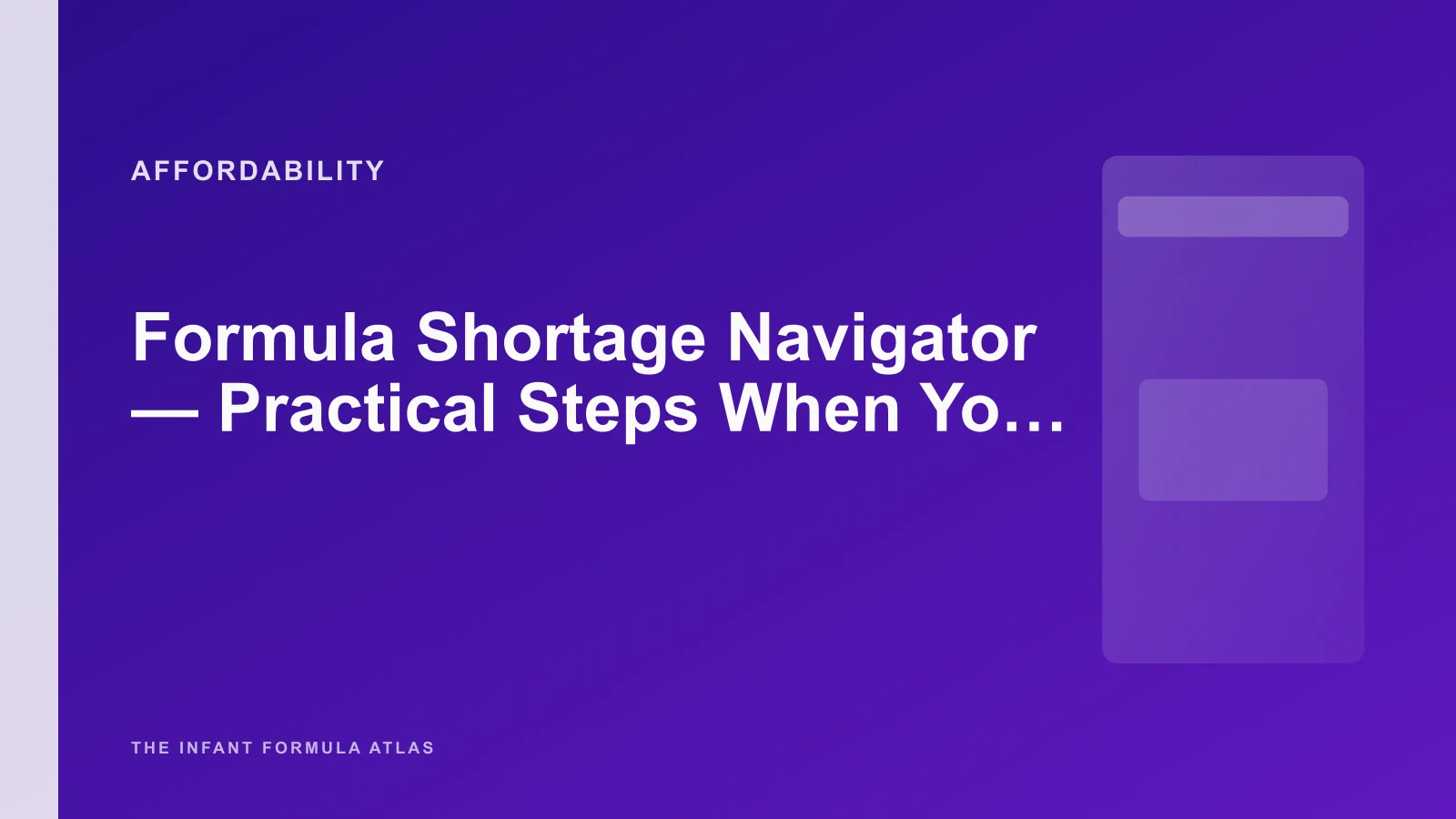 AFFORDABILITY

Formula Shortage Navigator — Practical Steps When Yo…

THE INFANT FORMULA ATLAS